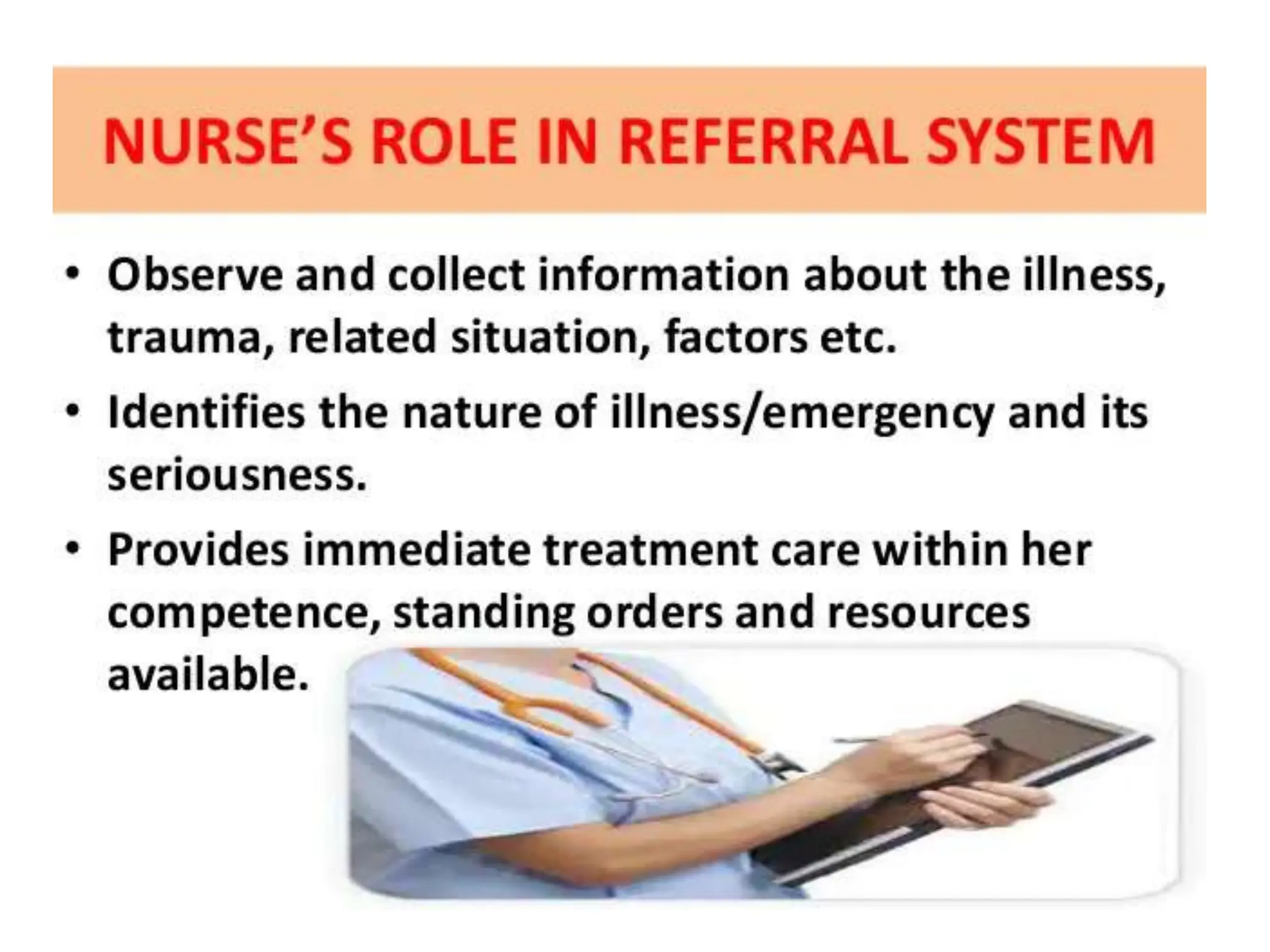 NURSE'S ROLE IN REFERRAL SYSTEM

• Observe and collect information about the illness, trauma, related situation, factors etc.

• Identifies the nature of illness/emergency and its seriousness.

• Provides immediate treatment care within her competence, standing orders and resources available.